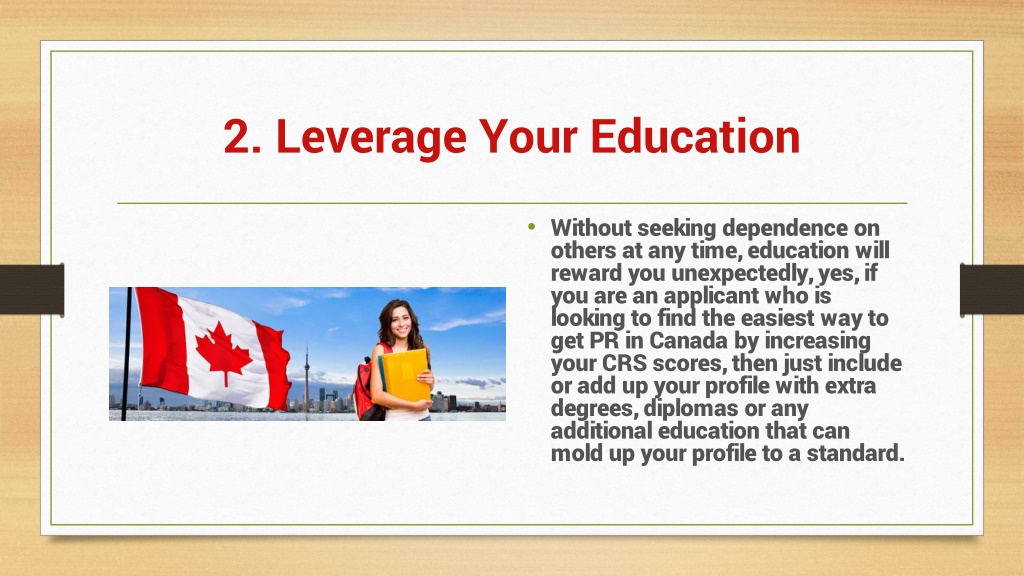 2. Leverage Your Education

• Without seeking dependence on others at any time, education will reward you unexpectedly, yes, if you are an applicant who is looking to find the easiest way to get PR in Canada by increasing your CRS scores, then just include or add up your profile with extra degrees, diplomas or any additional education that can mold up your profile to a standard.